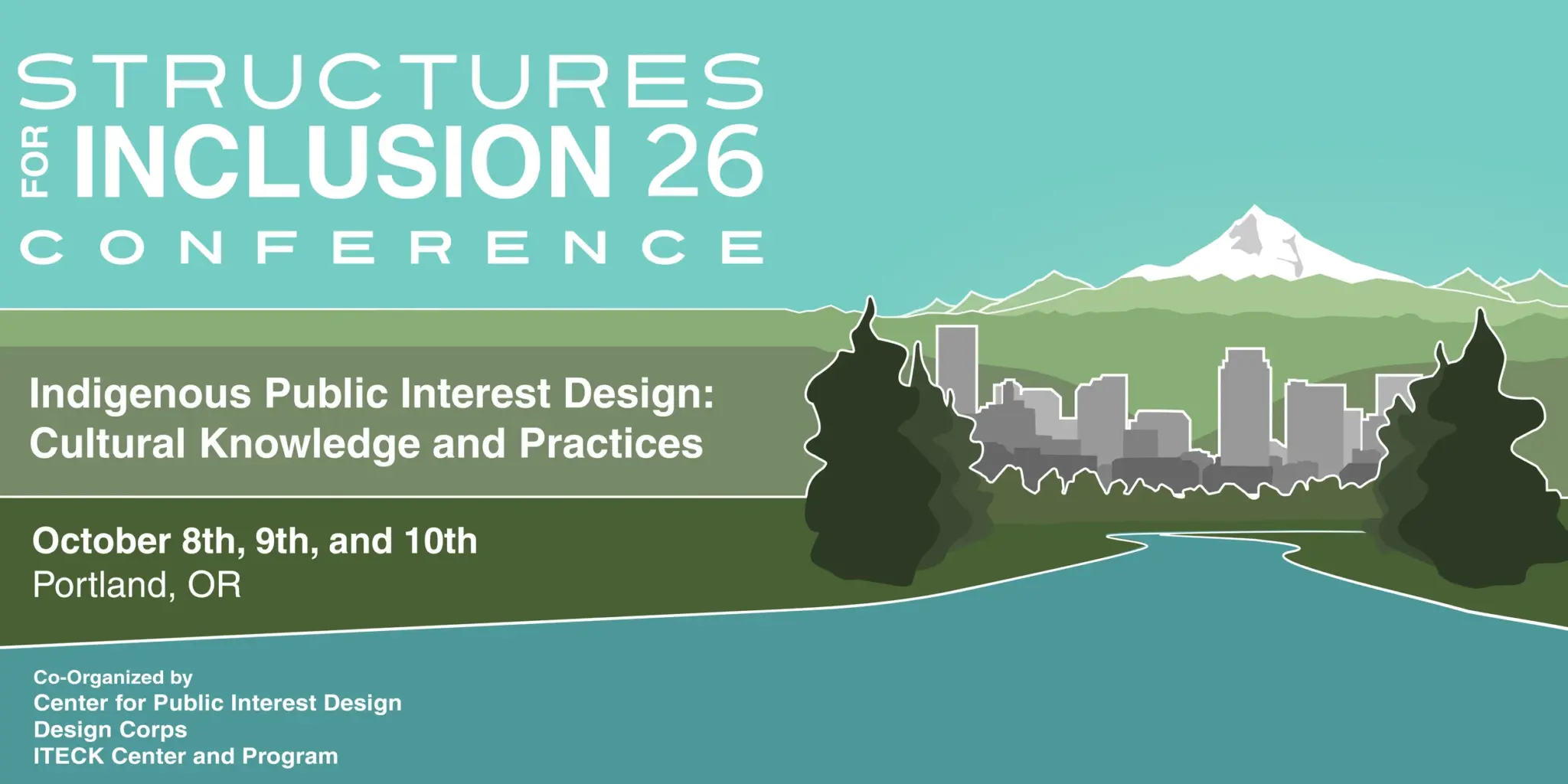 STRUCTURES
FOR INCLUSION 26
CONFERENCE

Indigenous Public Interest Design: Cultural Knowledge and Practices

October 8th, 9th, and 10th
Portland, OR

Co-Organized by
Center for Public Interest Design
Design Corps
ITECK Center and Program